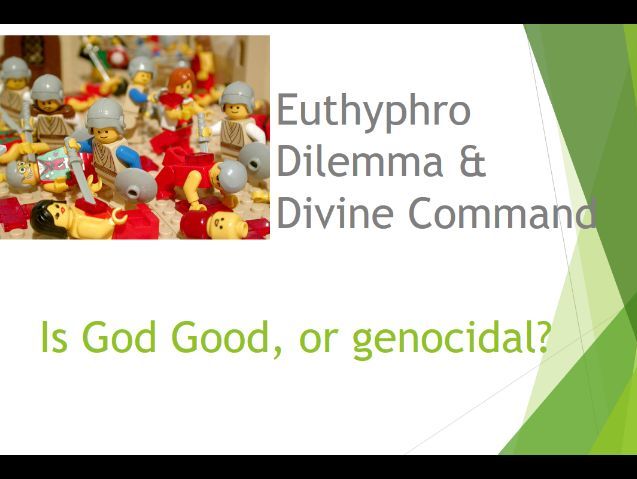 Euthyphro Dilemma & Divine Command

Is God Good, or genocidal?